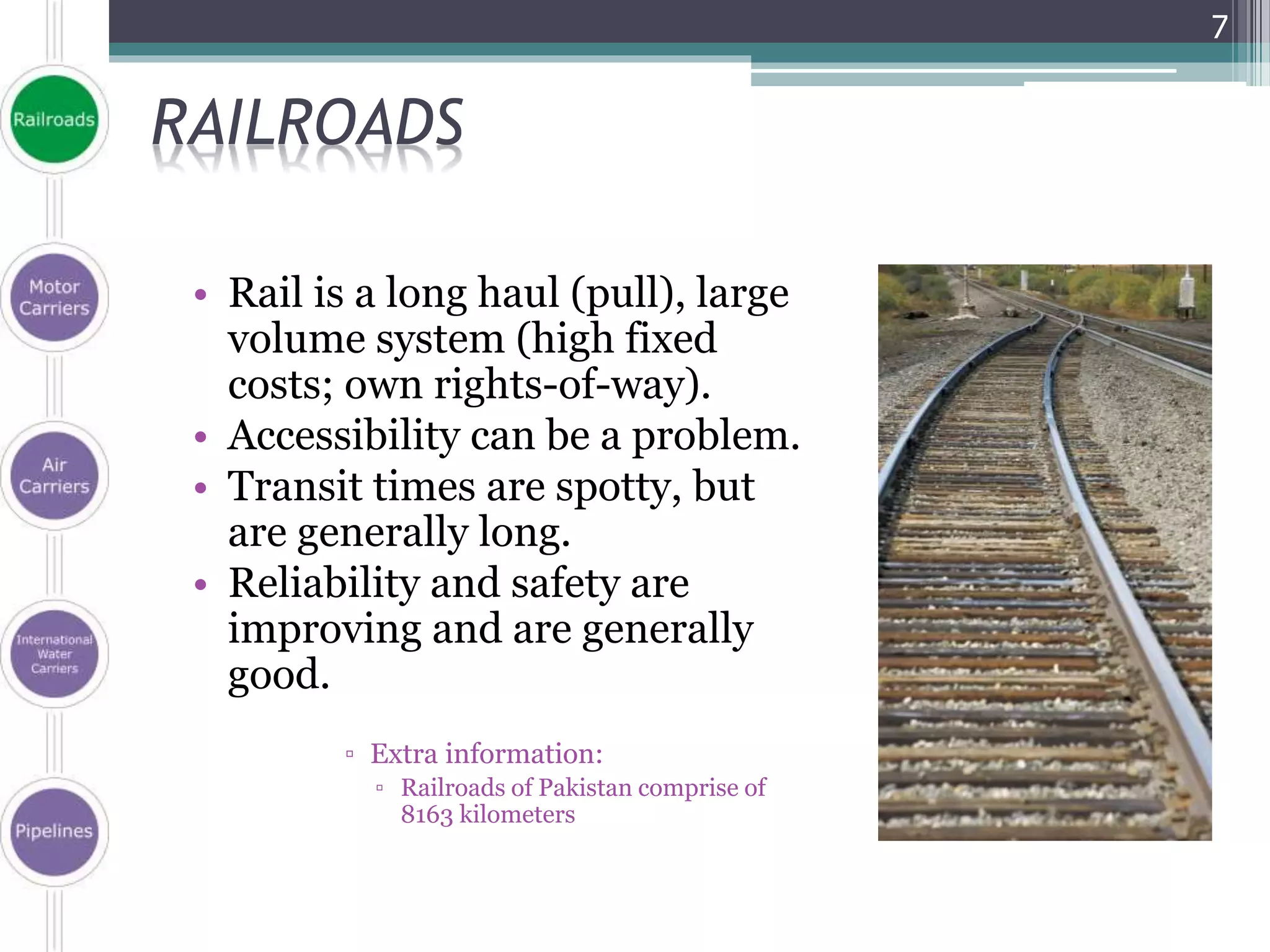 7

Railroads

Motor Carriers

Air Carriers

International Water Carriers

Pipelines

RAILROADS

• Rail is a long haul (pull), large volume system (high fixed costs; own rights-of-way).
• Accessibility can be a problem.
• Transit times are spotty, but are generally long.
• Reliability and safety are improving and are generally good.

▫ Extra information:
▫ Railroads of Pakistan comprise of 8163 kilometers